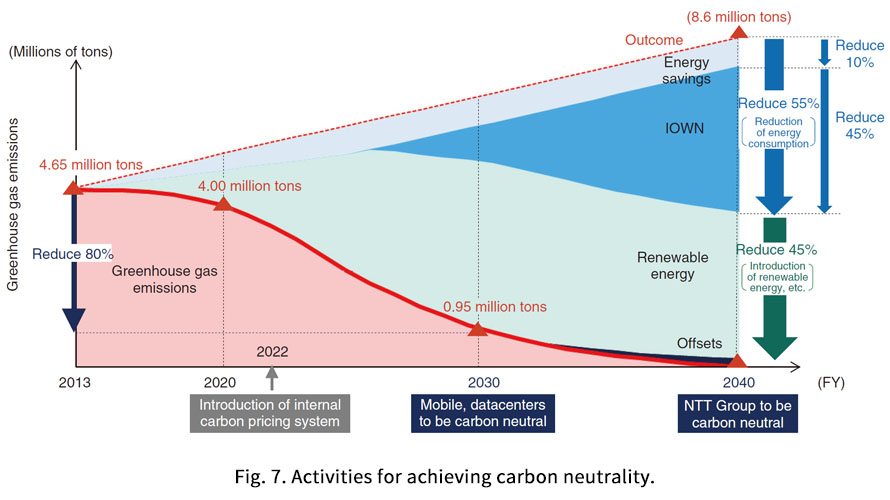 (Millions of tons)

Greenhouse gas emissions

(8.6 million tons)

Outcome

Energy savings

IOWN

Reduce 10%

Reduce 55%

Reduction of energy consumption

Reduce 45%

4.65 million tons

4.00 million tons

Reduce 80%

Greenhouse gas emissions

Renewable energy

Reduce 45%

Introduction of renewable energy, etc.

0.95 million tons

Offsets

2022

2013 2020 2030 2040 (FY)

Introduction of internal carbon pricing system

Mobile, datacenters to be carbon neutral

NTT Group to be carbon neutral

Fig. 7. Activities for achieving carbon neutrality.